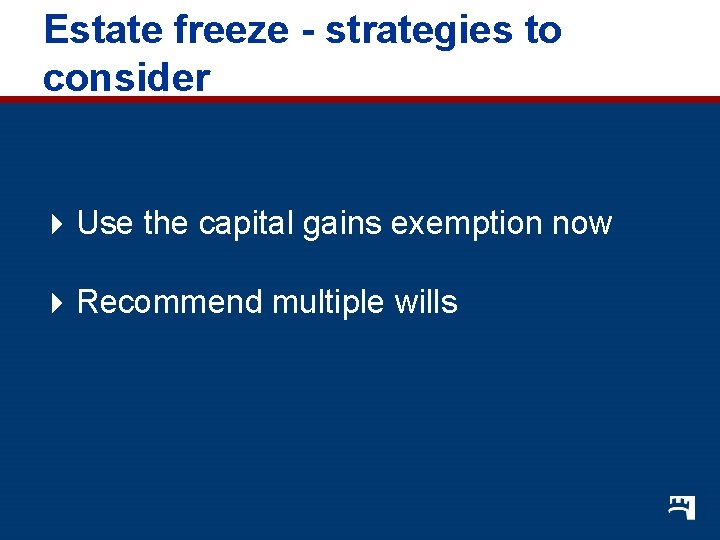 Estate freeze - strategies to consider

Use the capital gains exemption now

Recommend multiple wills